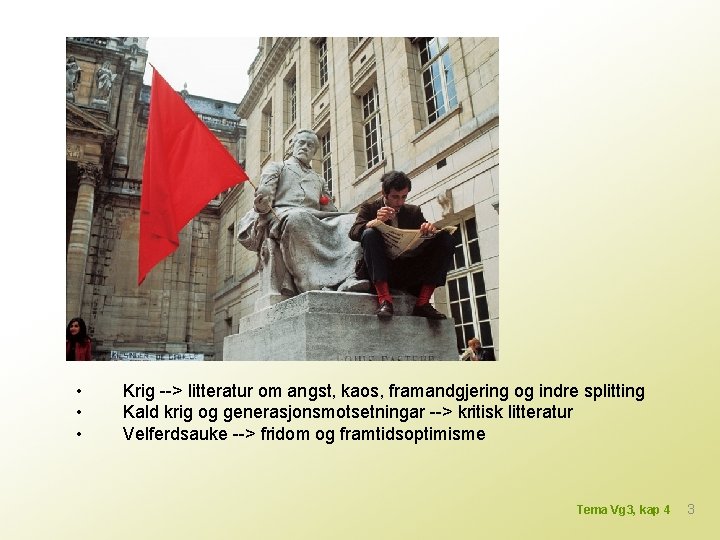 LOUIS PASTEUR

• Krig --> litteratur om angst, kaos, framandgjering og indre splitting
• Kald krig og generasjonsmotsetningar --> kritisk litteratur
• Velferdsauke --> fridom og framtidsoptimisme

Tema Vg3, kap 4 3